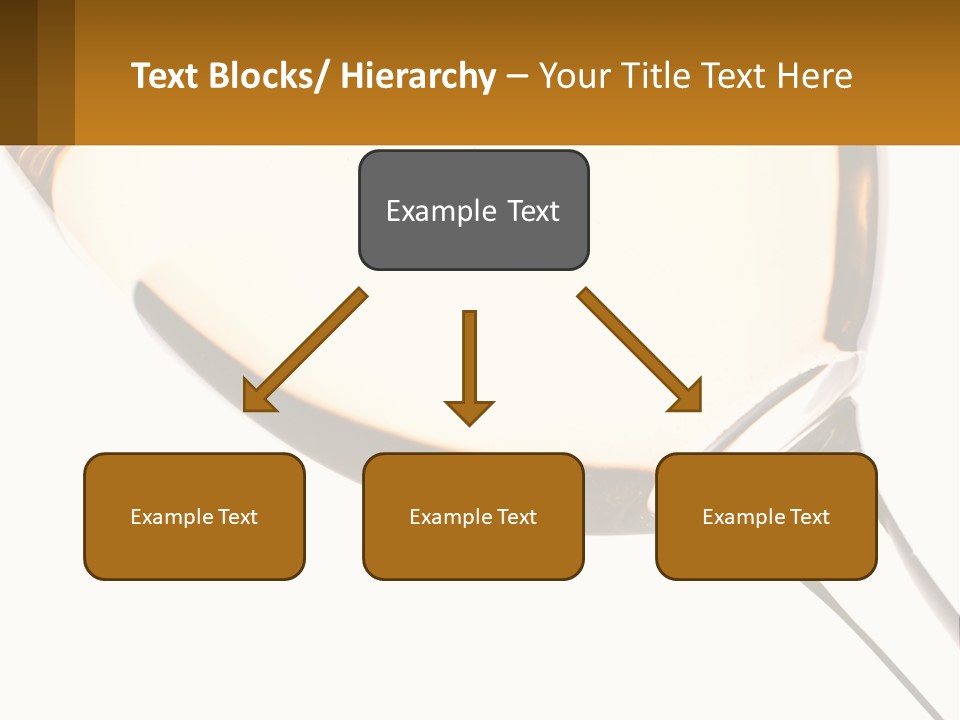 Text Blocks/ Hierarchy – Your Title Text Here

Example Text

Example Text

Example Text

Example Text